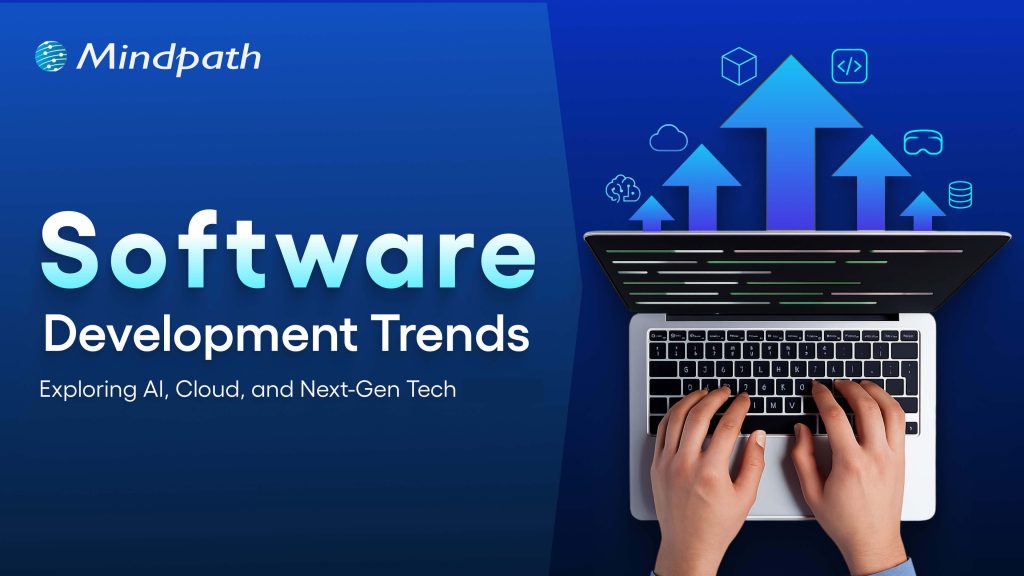 Mindpath

Software
Development Trends

Exploring AI, Cloud, and Next-Gen Tech